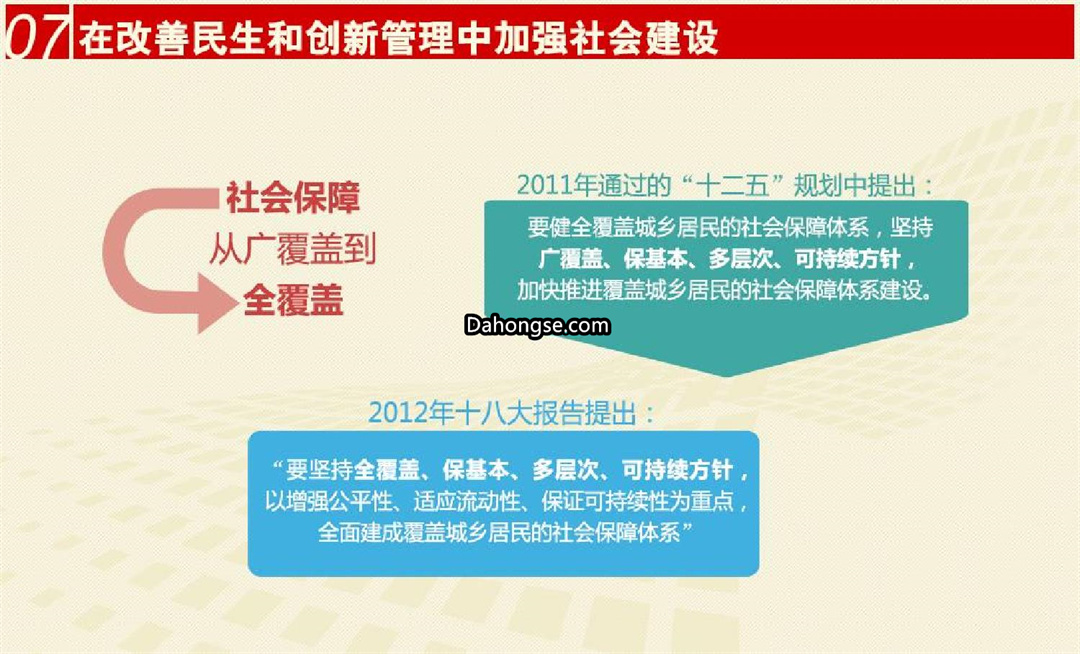 07 在改善民生和创新管理中加强社会建设

社会保障
从广覆盖到
全覆盖

2011年通过的“十二五”规划中提出：

要健全覆盖城乡居民的社会保障体系，坚持广覆盖、保基本、多层次、可持续方针，加快推进覆盖城乡居民的社会保障体系建设。

Dahongse.com

2012年十八大报告提出：

“要坚持全覆盖、保基本、多层次、可持续方针，以增强公平性、适应流动性、保证可持续性为重点，全面建成覆盖城乡居民的社会保障体系”